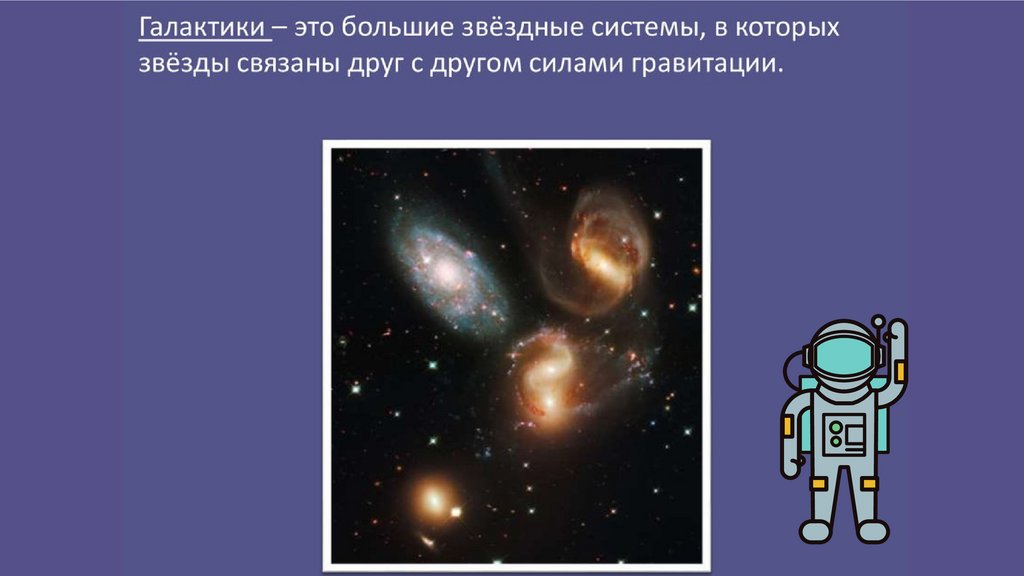 Галактики – это большие звёздные системы, в которых звёзды связаны друг с другом силами гравитации.